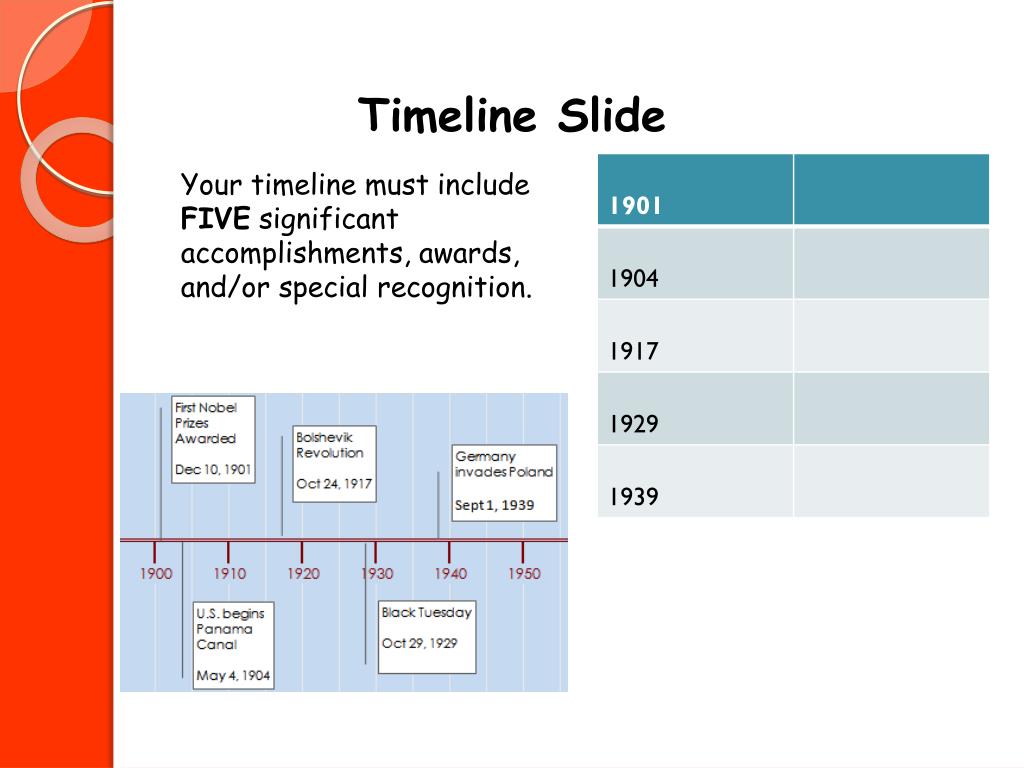 Timeline Slide

Your timeline must include **FIVE** significant accomplishments, awards, and/or special recognition.

| 1901 | |
|---|---|
| 1904 | |
| 1917 | |
| 1929 | |
| 1939 | |

First Nobel Prizes Awarded

Dec 10, 1901

Bolshevik Revolution

Oct 24, 1917

Germany invades Poland

Sept 1, 1939

1900 1910 1920 1930 1940 1950

U.S. begins Panama Canal

May 4, 1904

Black Tuesday

Oct 29, 1929